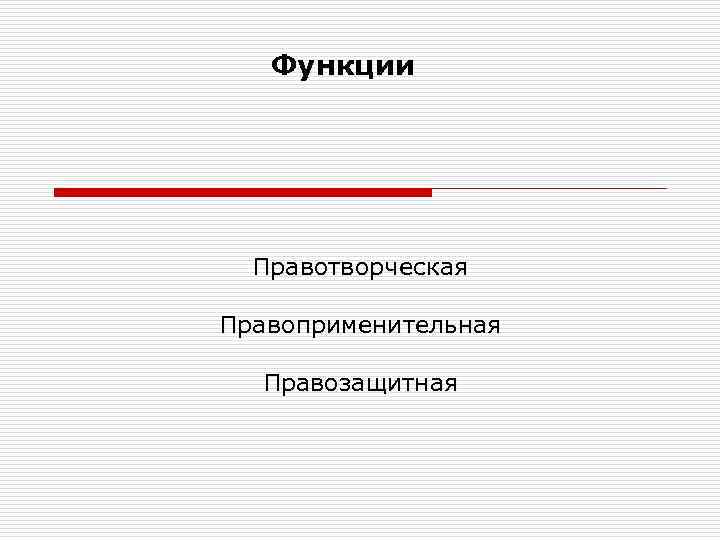 Функции

Правотворческая

Правоприменительная

Правозащитная